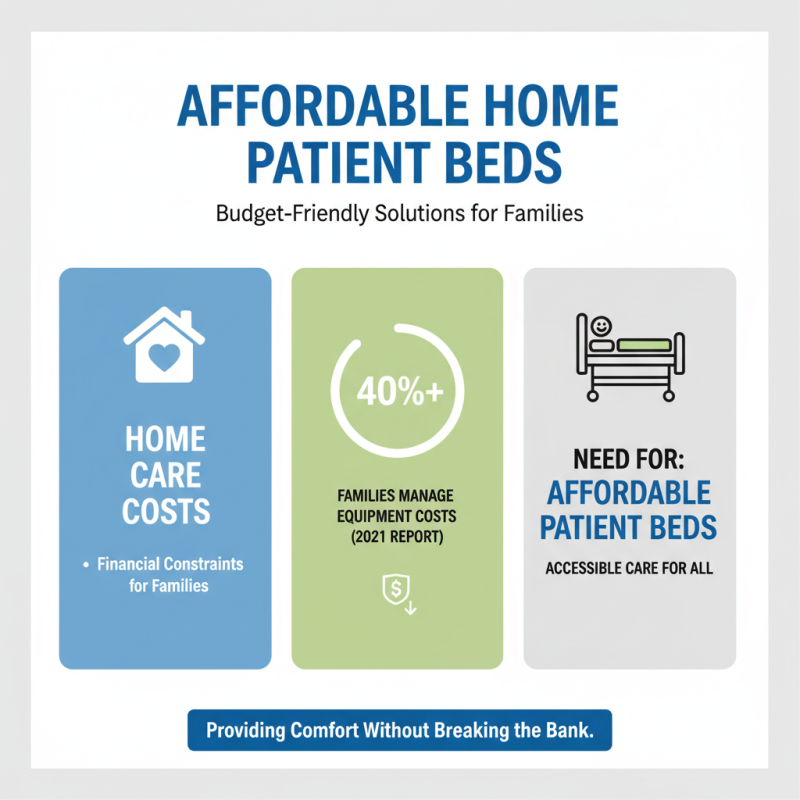 AFFORDABLE HOME PATIENT BEDS

Budget-Friendly Solutions for Families

HOME CARE COSTS

• Financial Constraints for Families

40%+

FAMILIES MANAGE EQUIPMENT COSTS (2021 REPORT)

$

NEED FOR: AFFORDABLE PATIENT BEDS

ACCESSIBLE CARE FOR ALL

Providing Comfort Without Breaking the Bank.